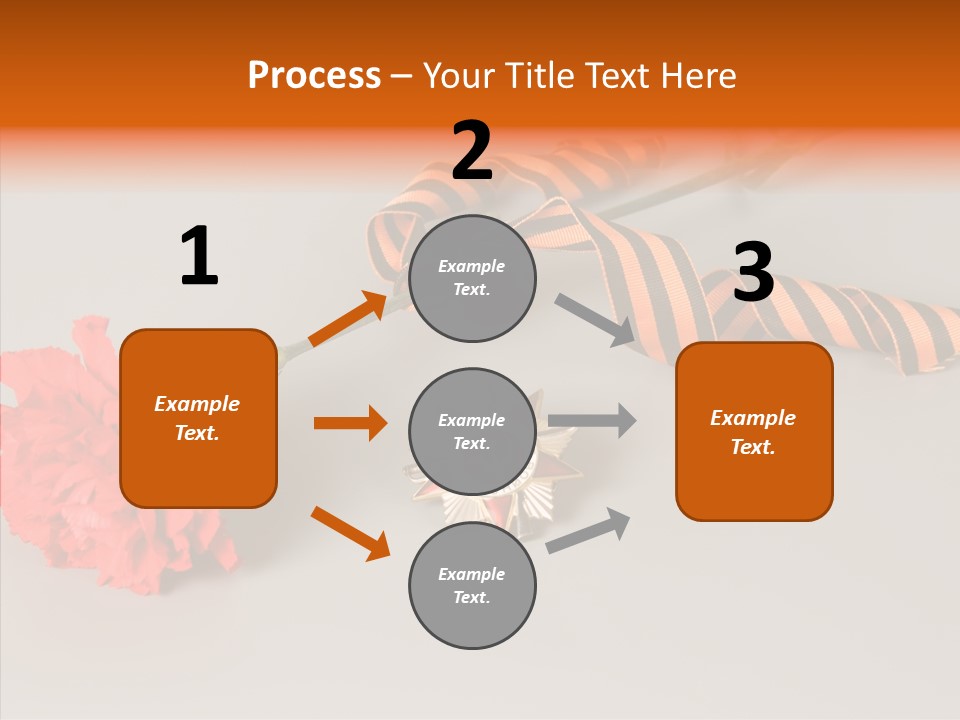 Process – Your Title Text Here

1

Example Text.

2

Example Text.

Example Text.

Example Text.

3

Example Text.